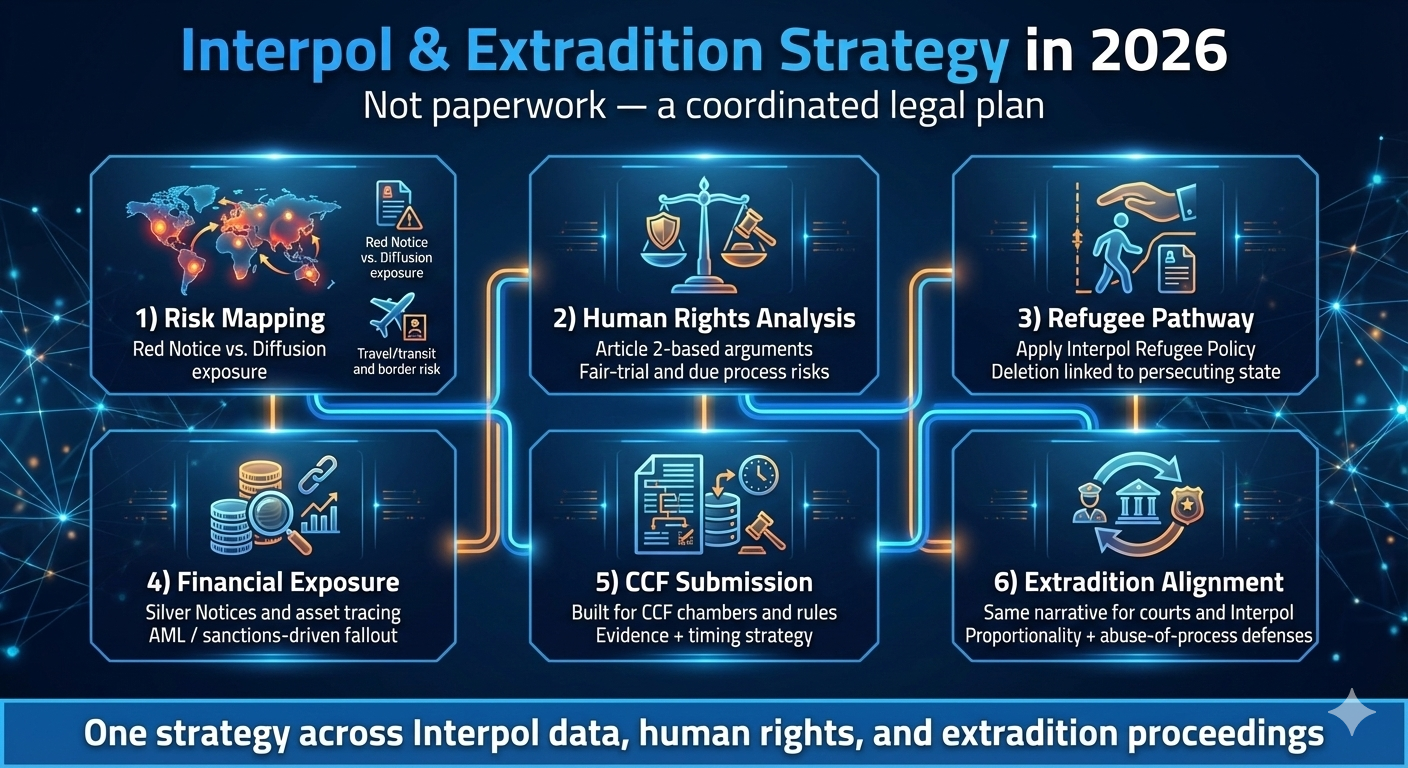 Interpol & Extradition Strategy in 2026

Not paperwork — a coordinated legal plan

Red Notice vs. Diffusion exposure

Travel/transit and border risk

1) Risk Mapping

Red Notice vs. Diffusion exposure

2) Human Rights Analysis

Article 2-based arguments
Fair-trial and due process risks

3) Refugee Pathway

Apply Interpol Refugee Policy
Deletion linked to persecuting state

4) Financial Exposure

Silver Notices and asset tracing
AML / sanctions-driven fallout

5) CCF Submission

Built for CCF chambers and rules
Evidence + timing strategy

6) Extradition Alignment

Same narrative for courts and Interpol
Proportionality + abuse-of-process defenses

One strategy across Interpol data, human rights, and extradition proceedings